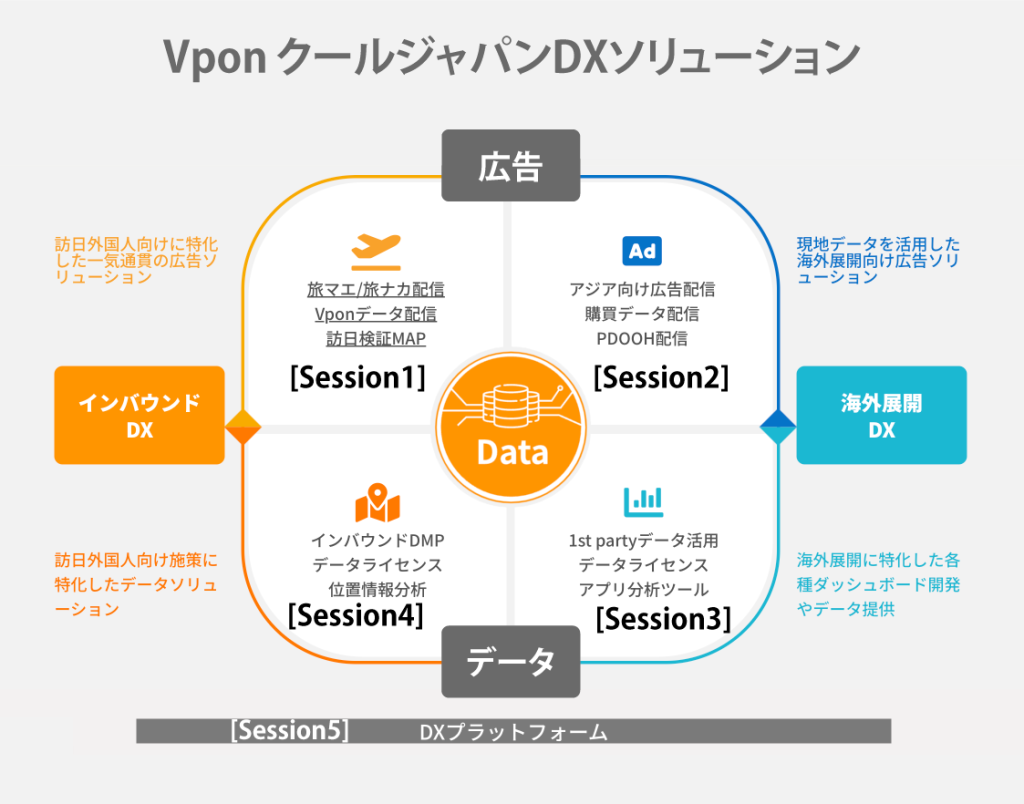 Vpon クールジャパンDXソリューション

広告

訪日外国人向けに特化した一気通貫の広告ソリューション

旅マエ/旅ナカ配信
Vponデータ配信
訪日検証MAP

[Session1]

Ad

アジア向け広告配信
購買データ配信
PDOOH配信

[Session2]

現地データを活用した海外展開向け広告ソリューション

インバウンド DX

Data

海外展開 DX

訪日外国人向け施策に特化したデータソリューション

インバウンドDMP
データライセンス
位置情報分析

[Session4]

1st partyデータ活用
データライセンス
アプリ分析ツール

[Session3]

海外展開に特化した各種ダッシュボード開発やデータ提供

データ

[Session5] DXプラットフォーム